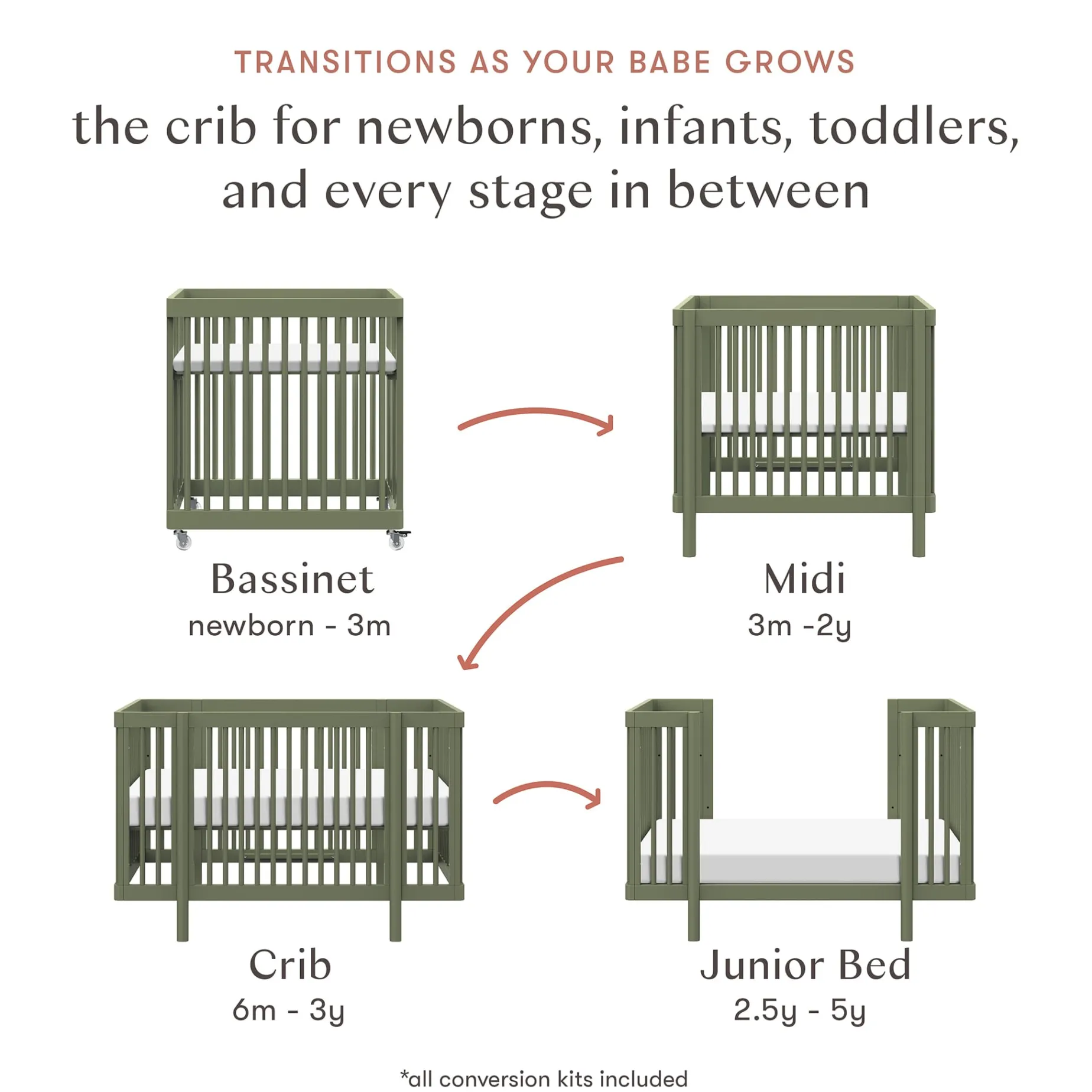 TRANSITIONS AS YOUR BABE GROWS

the crib for newborns, infants, toddlers, and every stage in between

Bassinet
newborn - 3m

Midi
3m -2y

Crib
6m - 3y

Junior Bed
2.5y - 5y

*all conversion kits included